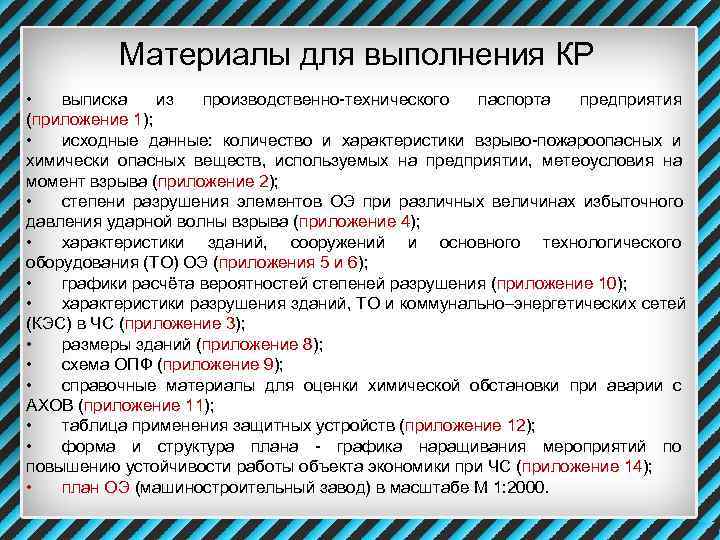 Материалы для выполнения КР

• выписка из производственно-технического паспорта предприятия (приложение 1);
• исходные данные: количество и характеристики взрыво-пожароопасных и химически опасных веществ, используемых на предприятии, метеоусловия на момент взрыва (приложение 2);
• степени разрушения элементов ОЭ при различных величинах избыточного давления ударной волны взрыва (приложение 4);
• характеристики зданий, сооружений и основного технологического оборудования (ТО) ОЭ (приложения 5 и 6);
• графики расчёта вероятностей степеней разрушения (приложение 10);
• характеристики разрушения зданий, ТО и коммунально–энергетических сетей (КЭС) в ЧС (приложение 3);
• размеры зданий (приложение 8);
• схема ОПФ (приложение 9);
• справочные материалы для оценки химической обстановки при аварии с АХОВ (приложение 11);
• таблица применения защитных устройств (приложение 12);
• форма и структура плана - графика наращивания мероприятий по повышению устойчивости работы объекта экономики при ЧС (приложение 14);
• план ОЭ (машиностроительный завод) в масштабе М 1:2000.